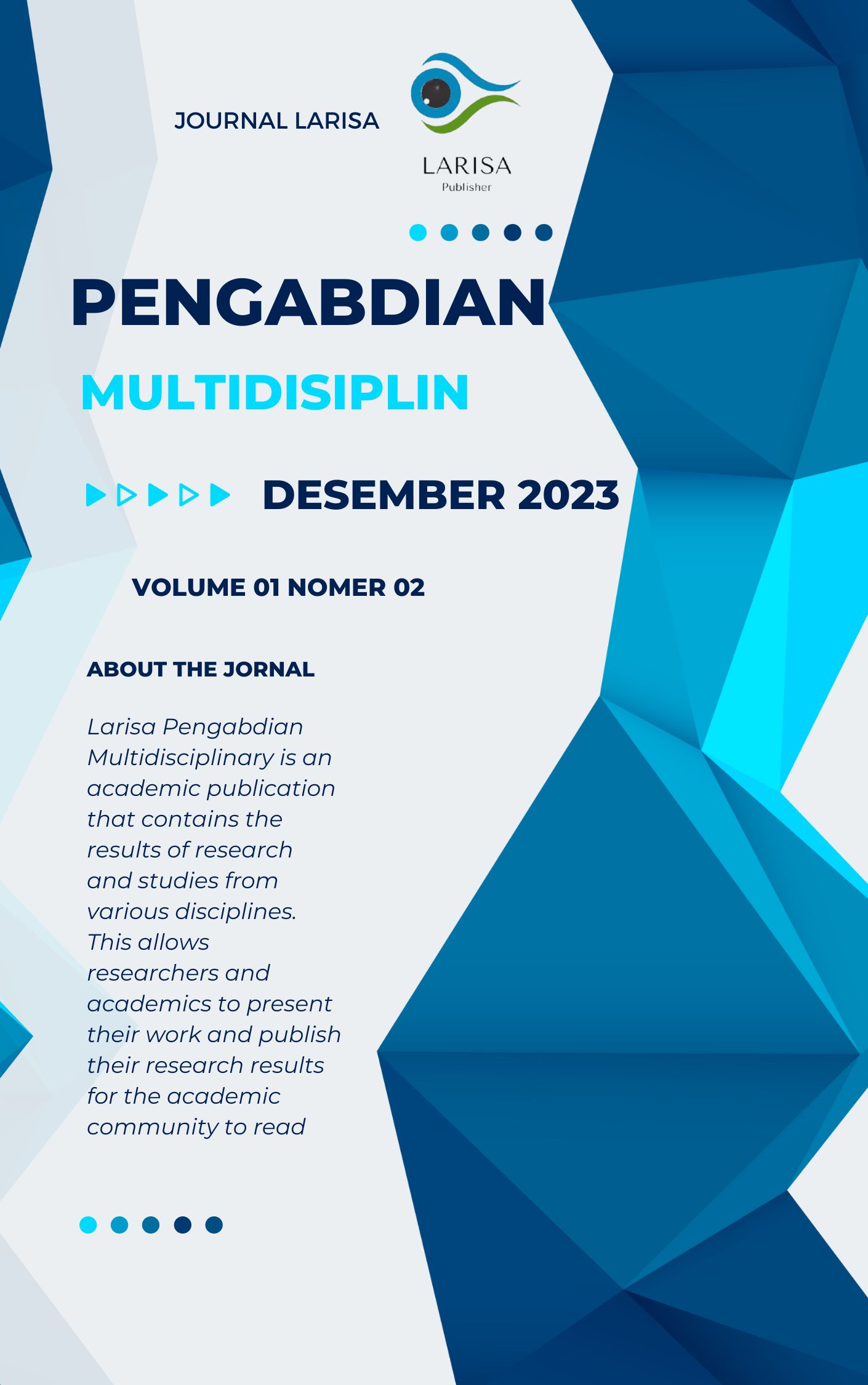 JOURNAL LARISA

LARISA
Publisher

PENGABDIAN

MULTIDISIPLIN

DESEMBER 2023

VOLUME 01 NOMER 02

ABOUT THE JORNAL

Larisa Pengabdian Multidisciplinary is an academic publication that contains the results of research and studies from various disciplines. This allows researchers and academics to present their work and publish their research results for the academic community to read